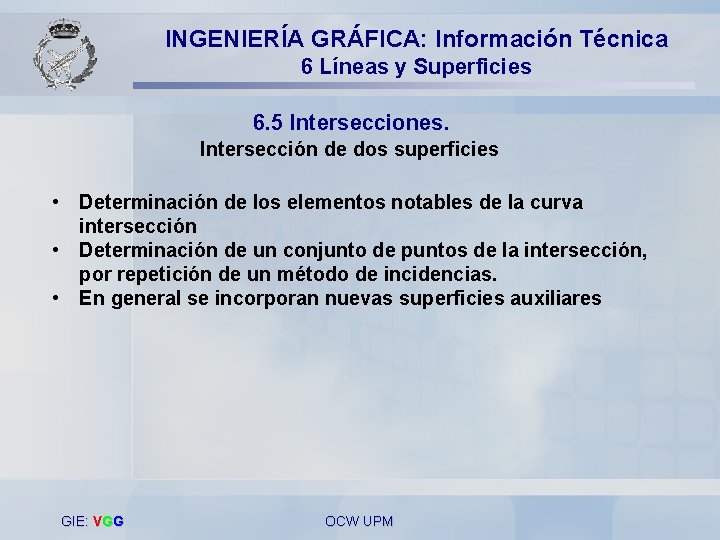 INGENIERÍA GRÁFICA: Información Técnica
6 Líneas y Superficies

6.5 Intersecciones.
Intersección de dos superficies

• Determinación de los elementos notables de la curva intersección
• Determinación de un conjunto de puntos de la intersección, por repetición de un método de incidencias.
• En general se incorporan nuevas superficies auxiliares

GIE: VGG

OCW UPM